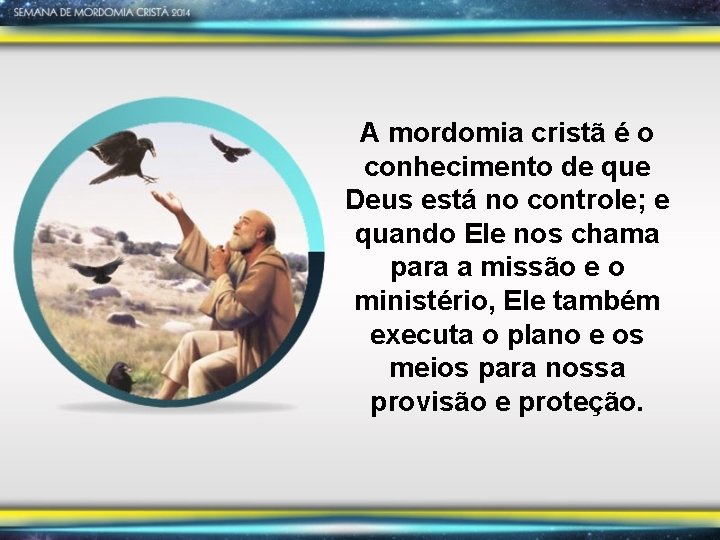 SEMANA DE MORDOMIA CRISTÃ 2014

A mordomia cristã é o conhecimento de que Deus está no controle; e quando Ele nos chama para a missão e o ministério, Ele também executa o plano e os meios para nossa provisão e proteção.